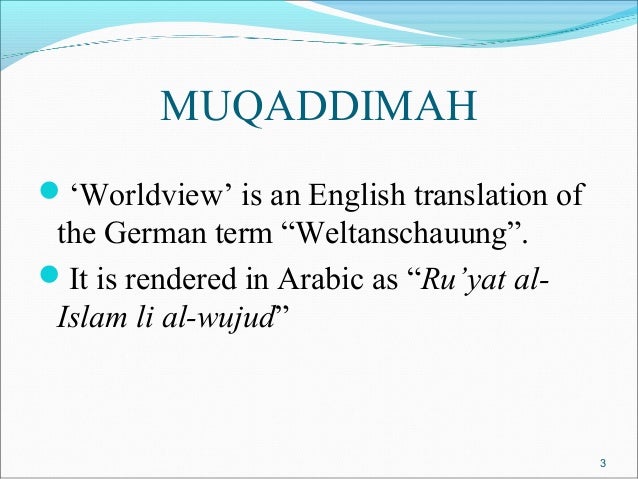 MUQADDIMAH

‘Worldview’ is an English translation of the German term “Weltanschauung”.

It is rendered in Arabic as “Ru’yat al-Islam li al-wujud”

3